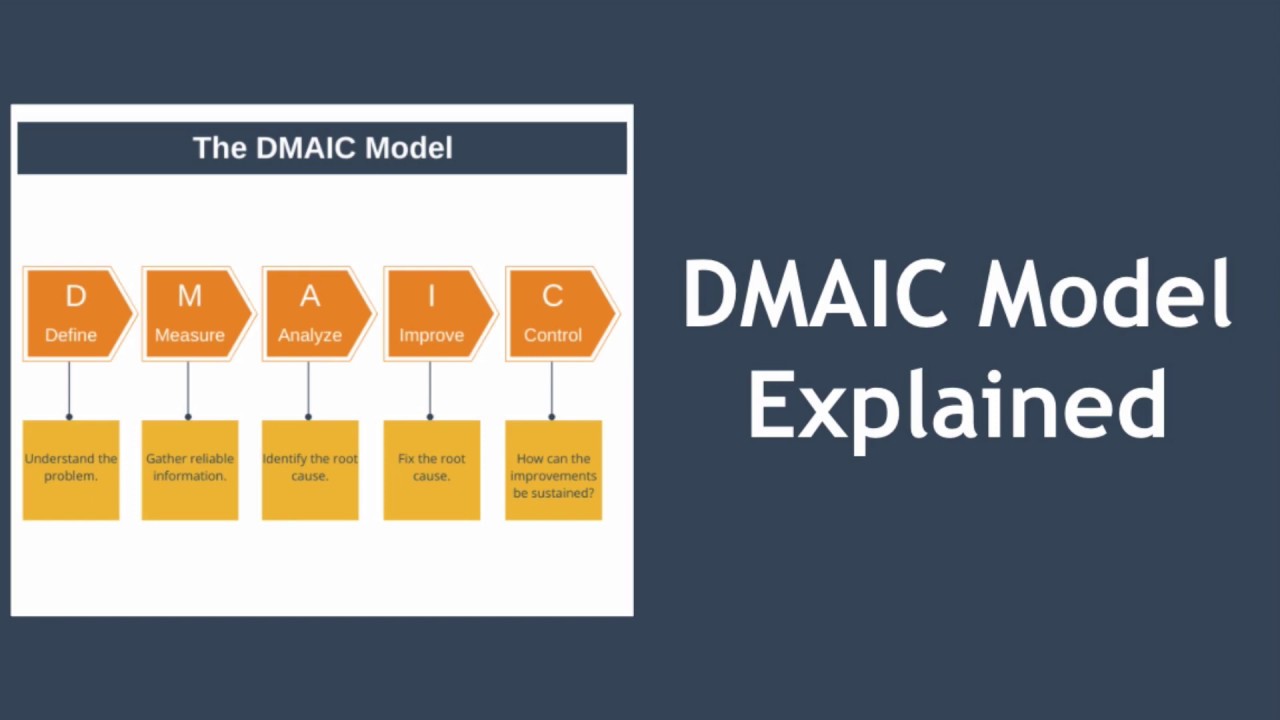 The DMAIC Model

D
Define

M
Measure

A
Analyze

I
Improve

C
Control

Understand the problem.

Gather reliable information.

Identify the root cause.

Fix the root cause.

How can the improvements be sustained?

DMAIC Model Explained